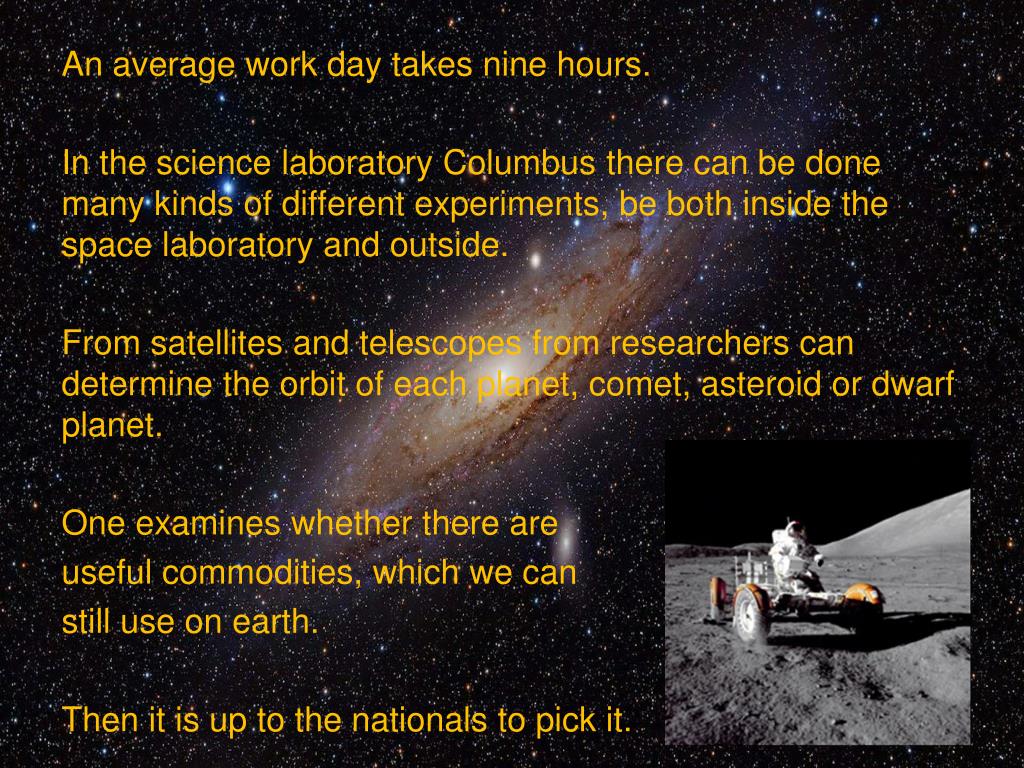 An average work day takes nine hours.

In the science laboratory Columbus there can be done many kinds of different experiments, be both inside the space laboratory and outside.

From satellites and telescopes from researchers can determine the orbit of each planet, comet, asteroid or dwarf planet.

One examines whether there are useful commodities, which we can still use on earth.

Then it is up to the nationals to pick it.